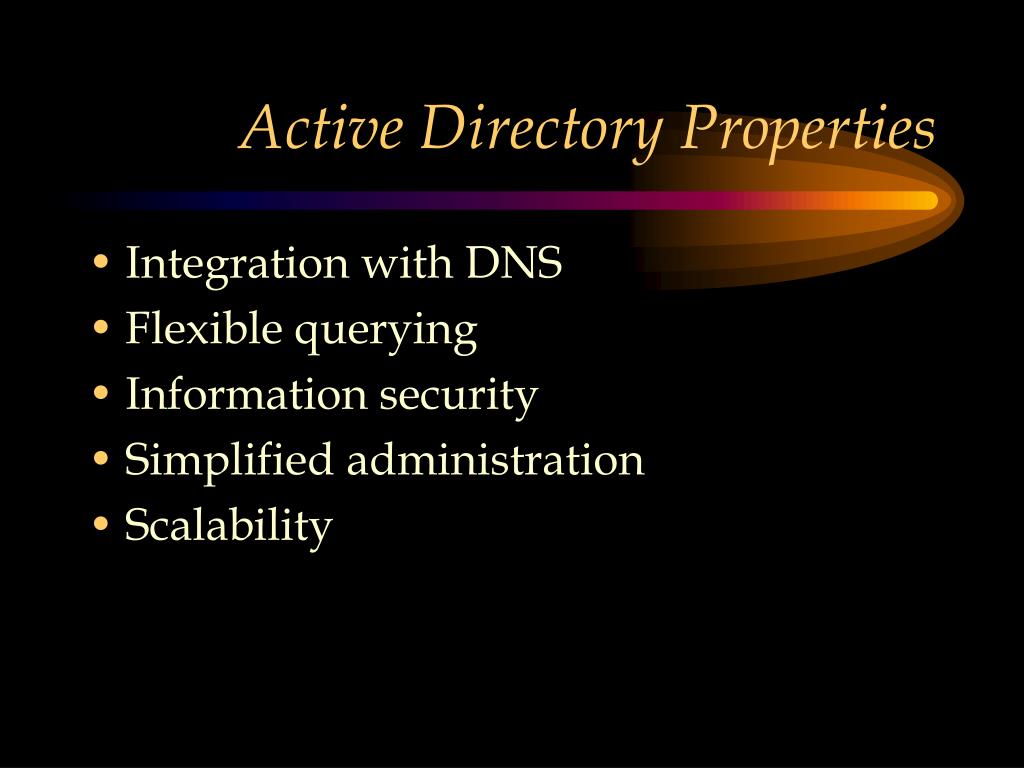 Active Directory Properties

• Integration with DNS
• Flexible querying
• Information security
• Simplified administration
• Scalability